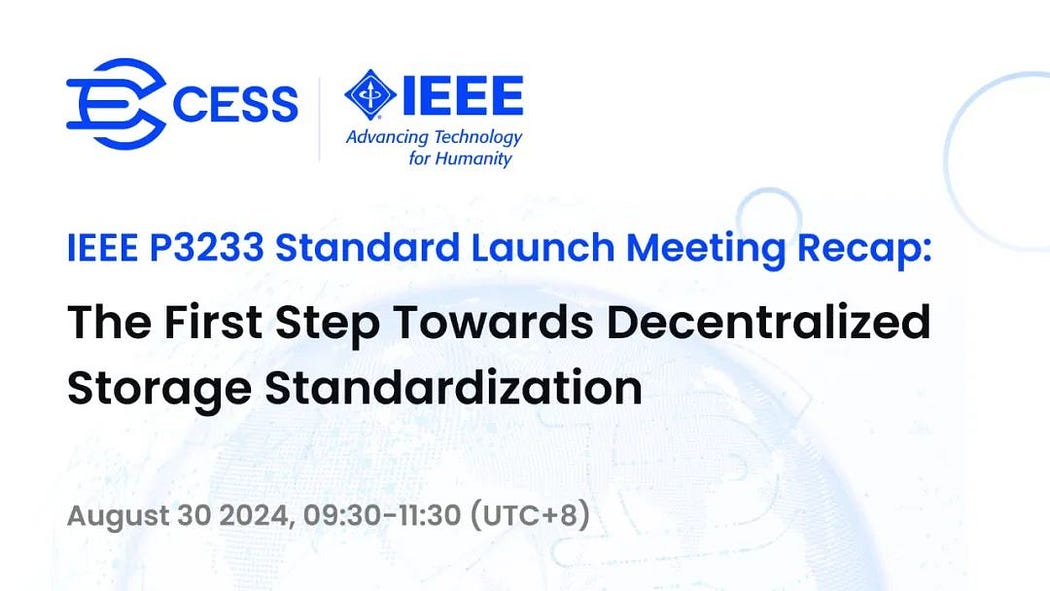 CESS

IEEE
Advancing Technology for Humanity

IEEE P3233 Standard Launch Meeting Recap:

The First Step Towards Decentralized Storage Standardization

August 30 2024, 09:30-11:30 (UTC+8)